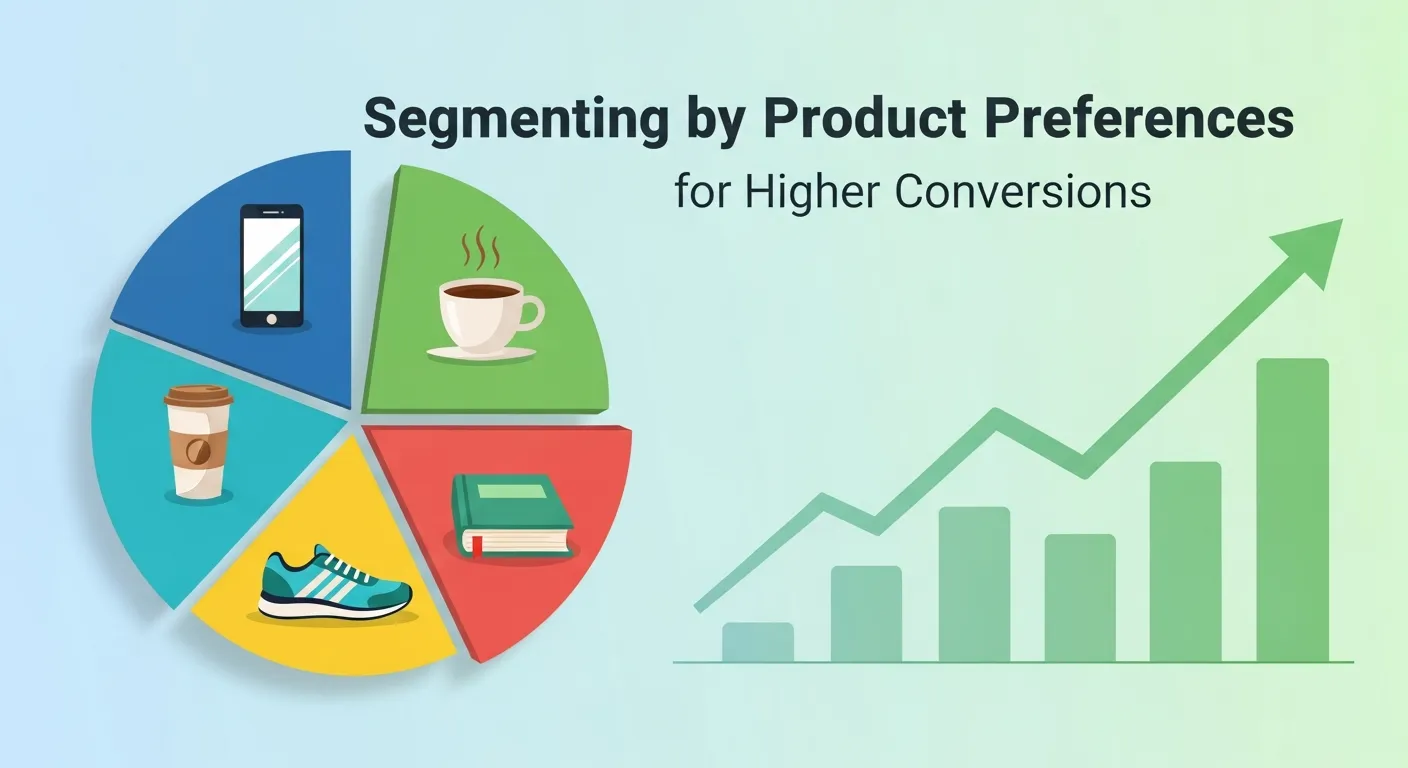 Segmenting by Product Preferences

for Higher Conversions